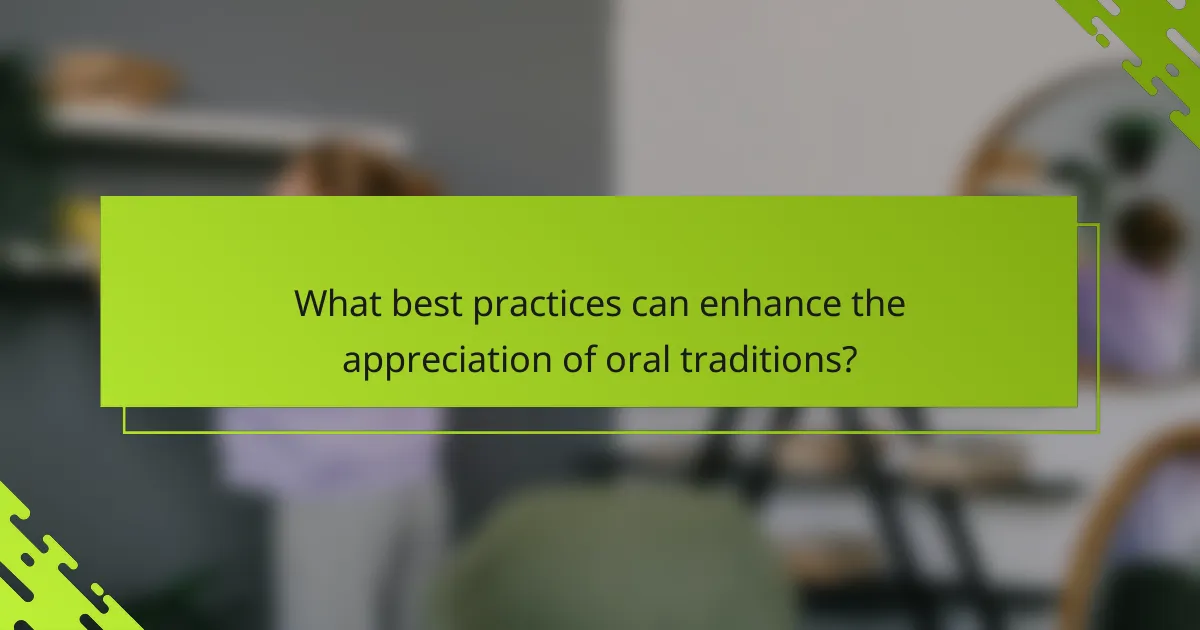 What best practices can enhance the appreciation of oral traditions?